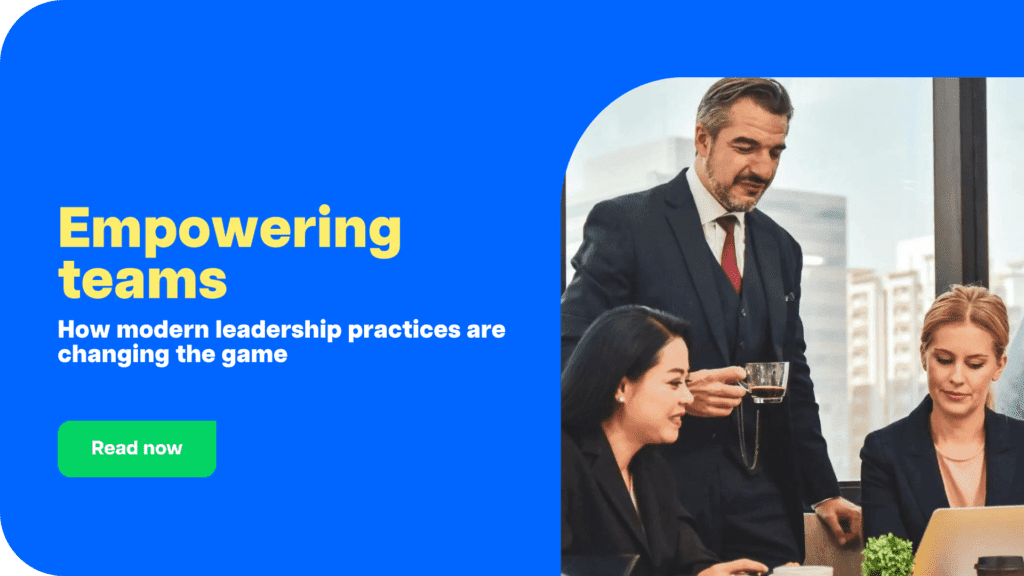 Empowering teams

How modern leadership practices are changing the game

Read now